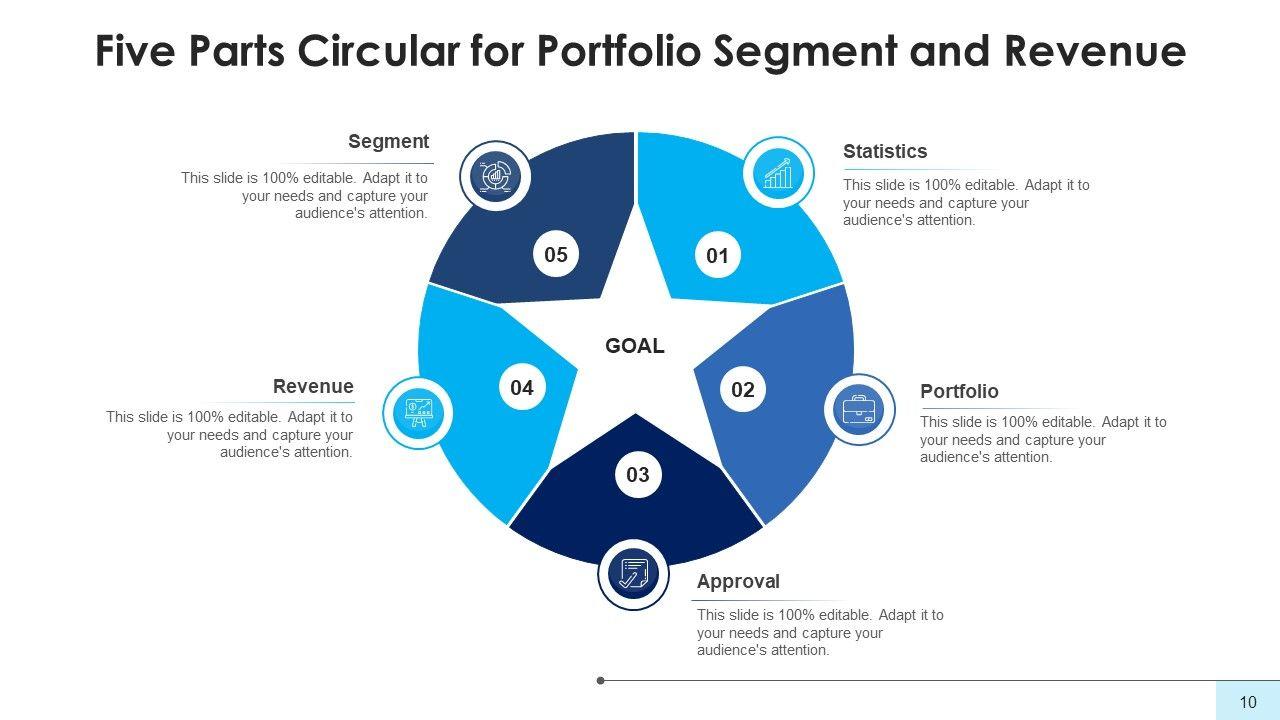 Five Parts Circular for Portfolio Segment and Revenue

Segment
This slide is 100% editable. Adapt it to your needs and capture your audience's attention.

Statistics
This slide is 100% editable. Adapt it to your needs and capture your audience's attention.

05

01

GOAL

Revenue
This slide is 100% editable. Adapt it to your needs and capture your audience's attention.

04

02

Portfolio
This slide is 100% editable. Adapt it to your needs and capture your audience's attention.

03

Approval
This slide is 100% editable. Adapt it to your needs and capture your audience's attention.

10